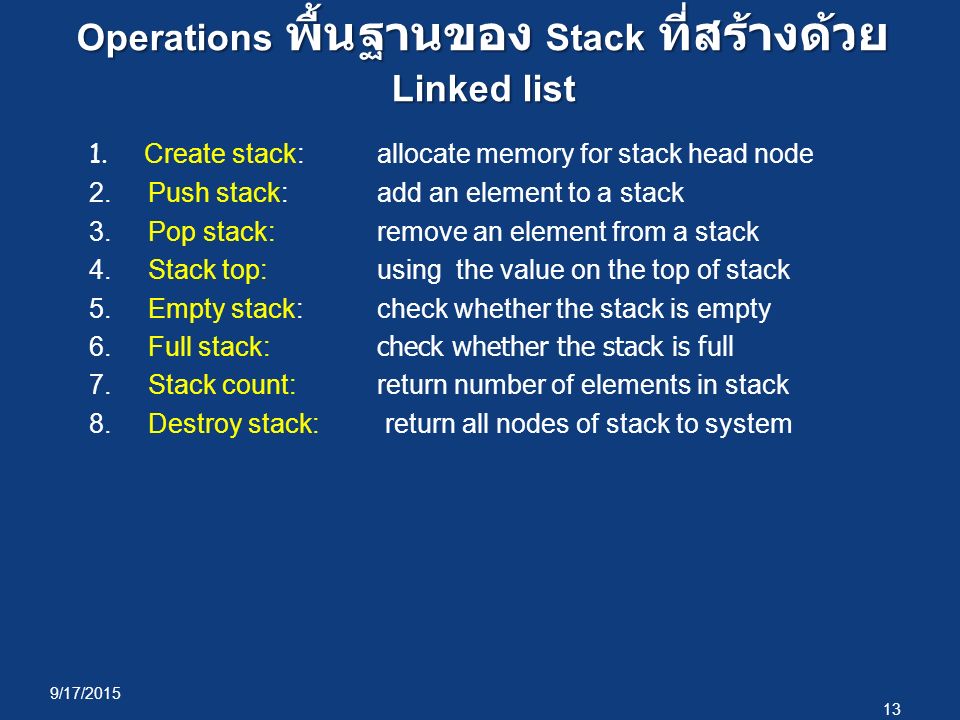 Operations พื้นฐานของ Stack ที่สร้างด้วย Linked list

1. Create stack: allocate memory for stack head node
2. Push stack: add an element to a stack
3. Pop stack: remove an element from a stack
4. Stack top: using the value on the top of stack
5. Empty stack: check whether the stack is empty
6. Full stack: check whether the stack is full
7. Stack count: return number of elements in stack
8. Destroy stack: return all nodes of stack to system

9/17/2015

13